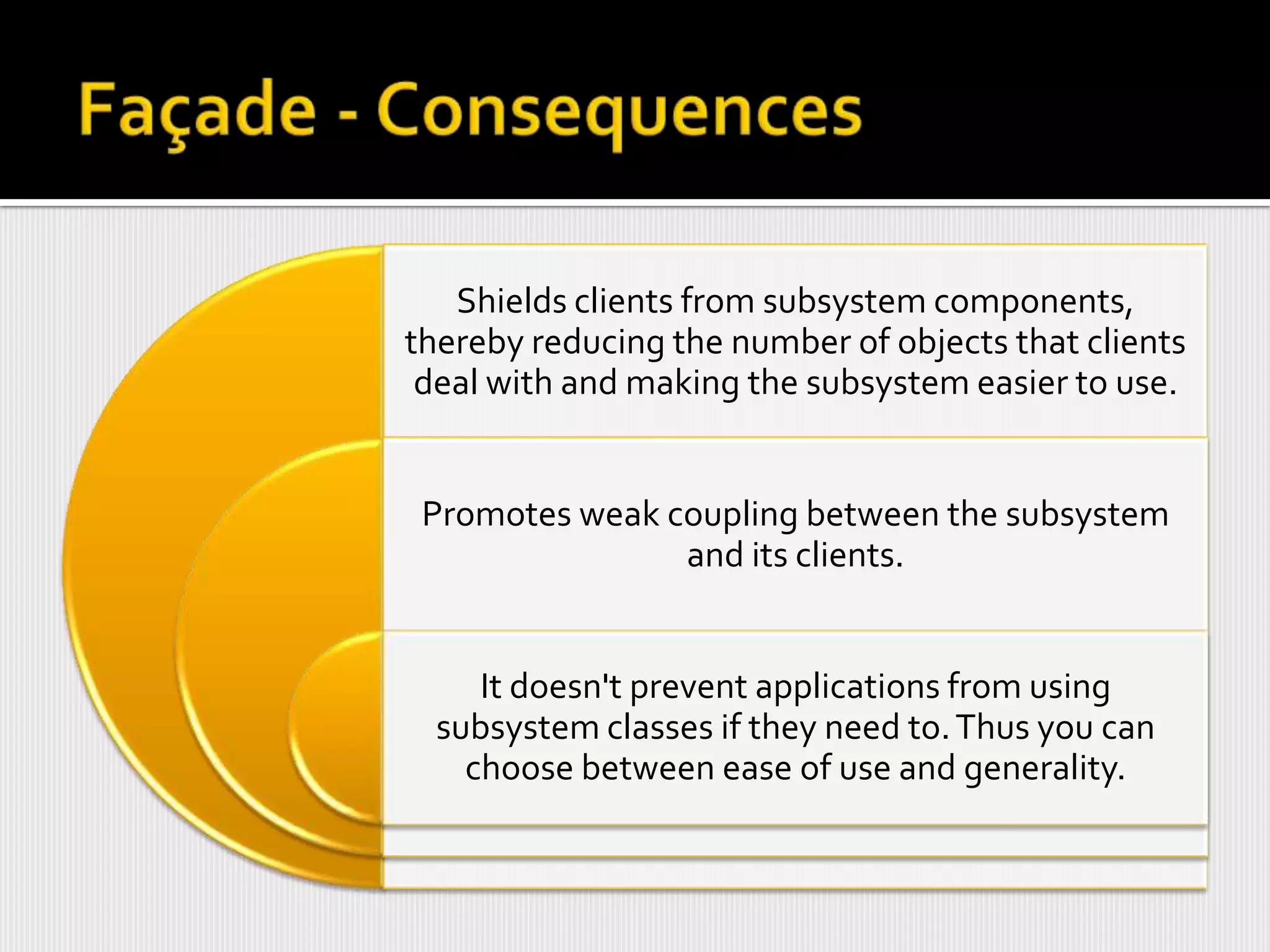 Façade - Consequences

Shields clients from subsystem components, thereby reducing the number of objects that clients deal with and making the subsystem easier to use.

Promotes weak coupling between the subsystem and its clients.

It doesn't prevent applications from using subsystem classes if they need to. Thus you can choose between ease of use and generality.